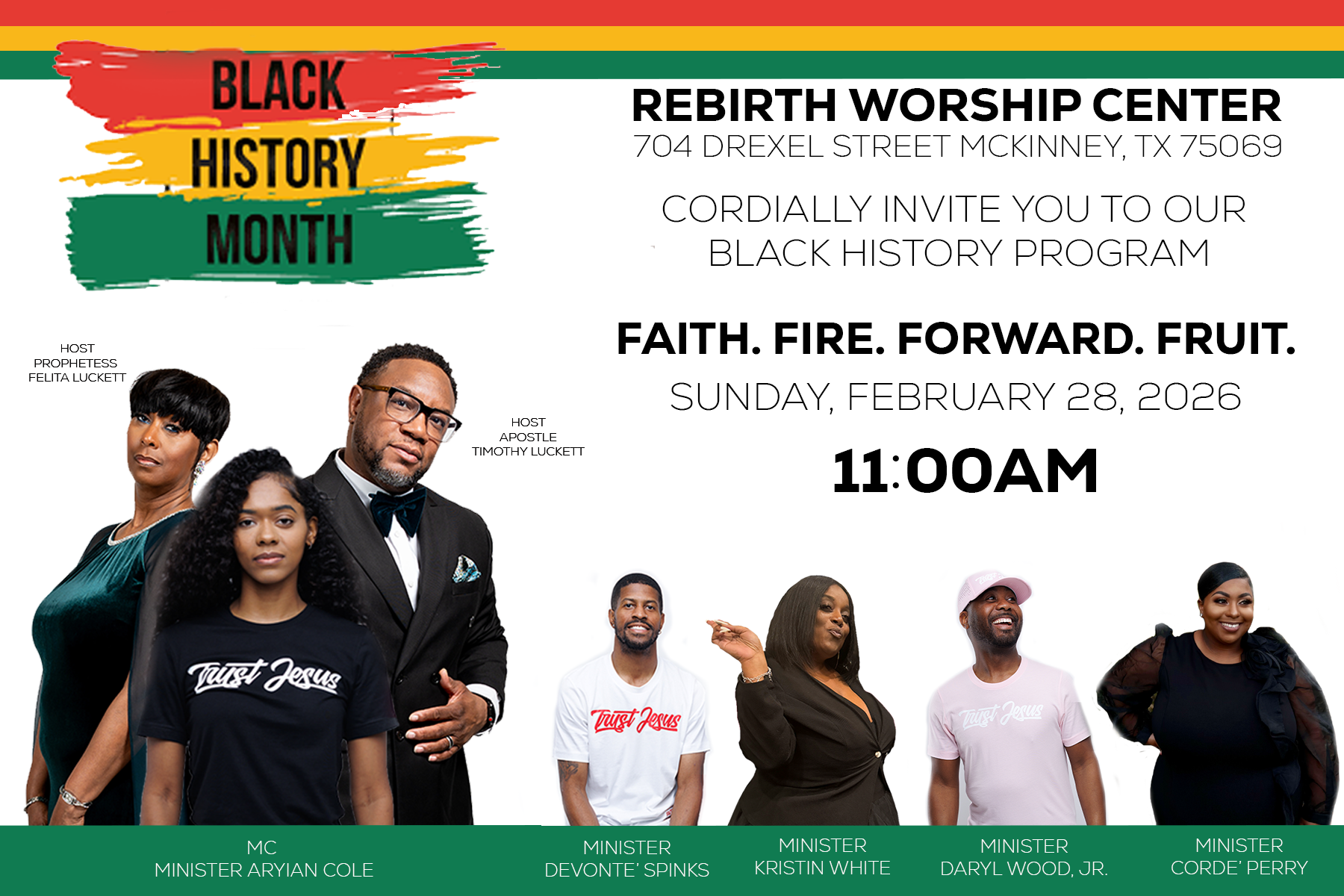 BLACK HISTORY MONTH

REBIRTH WORSHIP CENTER
704 DREXEL STREET MCKINNEY, TX 75069

CORDIALLY INVITE YOU TO OUR BLACK HISTORY PROGRAM

FAITH. FIRE. FORWARD. FRUIT.
SUNDAY, FEBRUARY 28, 2026
11:00AM

HOST
PROPHETESS
FELITA LUCKETT

HOST
APOSTLE
TIMOTHY LUCKETT

Trust Jesus

Trust Jesus

Trust Jesus

MC
MINISTER ARYIAN COLE

MINISTER
DEVONTE' SPINKS

MINISTER
KRISTIN WHITE

MINISTER
DARYL WOOD, JR.

MINISTER
CORDE' PERRY